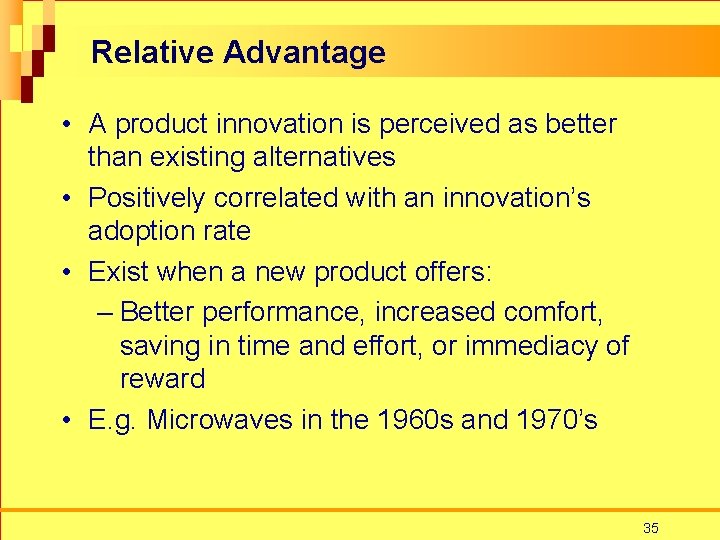 Relative Advantage

• A product innovation is perceived as better than existing alternatives
• Positively correlated with an innovation’s adoption rate
• Exist when a new product offers:
– Better performance, increased comfort, saving in time and effort, or immediacy of reward
• E.g. Microwaves in the 1960s and 1970’s

35